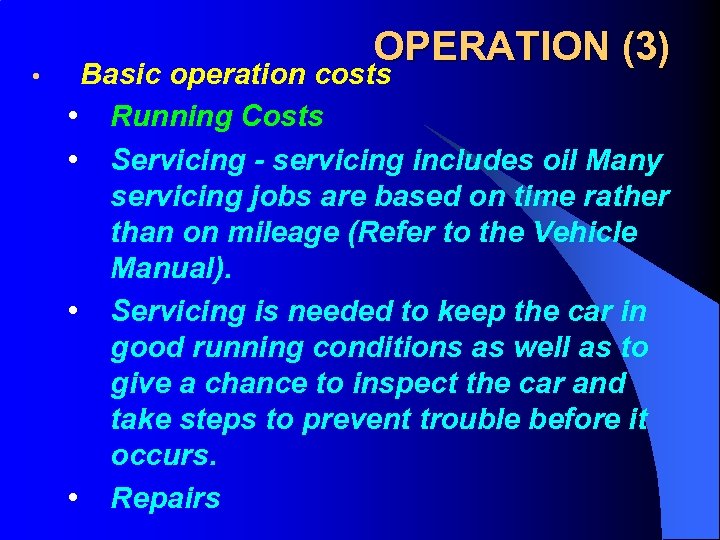 OPERATION (3)

• Basic operation costs

• Running Costs

• Servicing - servicing includes oil Many servicing jobs are based on time rather than on mileage (Refer to the Vehicle Manual).

• Servicing is needed to keep the car in good running conditions as well as to give a chance to inspect the car and take steps to prevent trouble before it occurs.

• Repairs